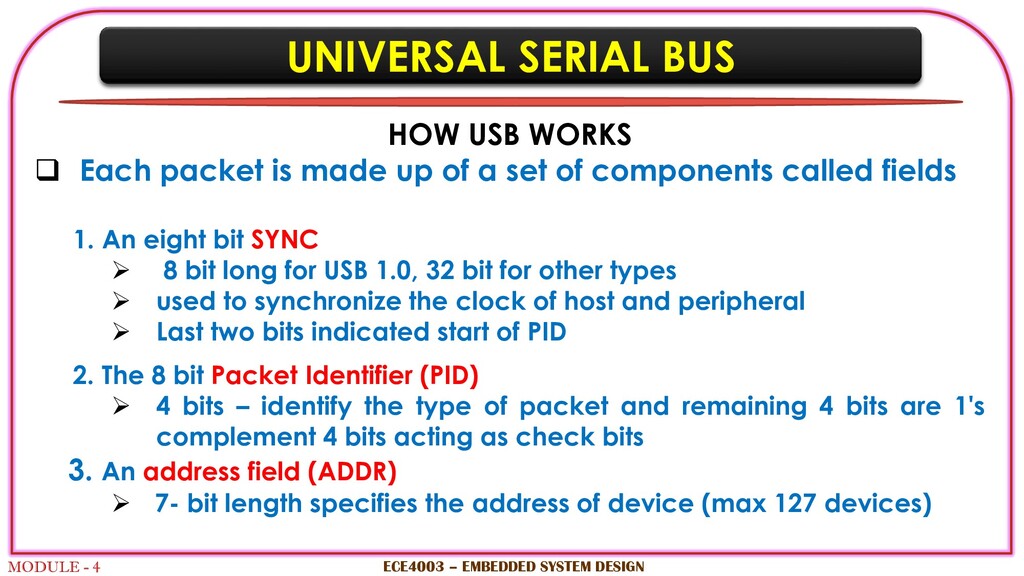 UNIVERSAL SERIAL BUS

HOW USB WORKS

❑ Each packet is made up of a set of components called fields

1. An eight bit SYNC
➢ 8 bit long for USB 1.0, 32 bit for other types
➢ used to synchronize the clock of host and peripheral
➢ Last two bits indicated start of PID

2. The 8 bit Packet Identifier (PID)
➢ 4 bits – identify the type of packet and remaining 4 bits are 1's complement 4 bits acting as check bits

3. An address field (ADDR)
➢ 7- bit length specifies the address of device (max 127 devices)

MODULE - 4

ECE4003 – EMBEDDED SYSTEM DESIGN